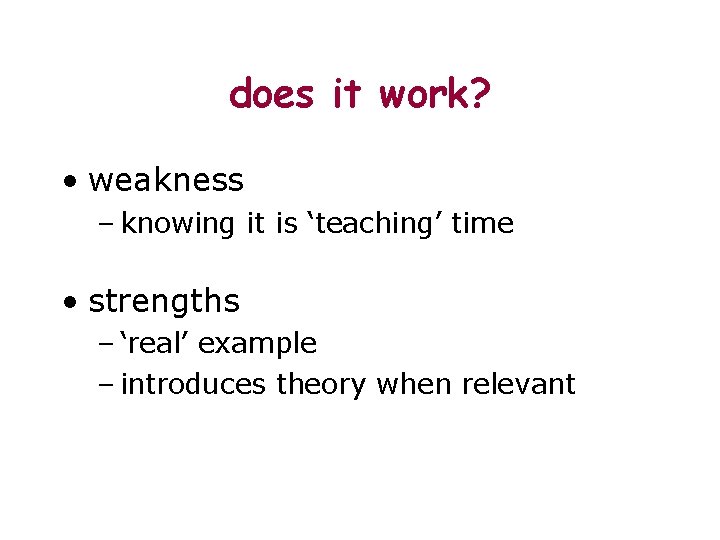 does it work?

• weakness
– knowing it is ‘teaching’ time

• strengths
– ‘real’ example
– introduces theory when relevant